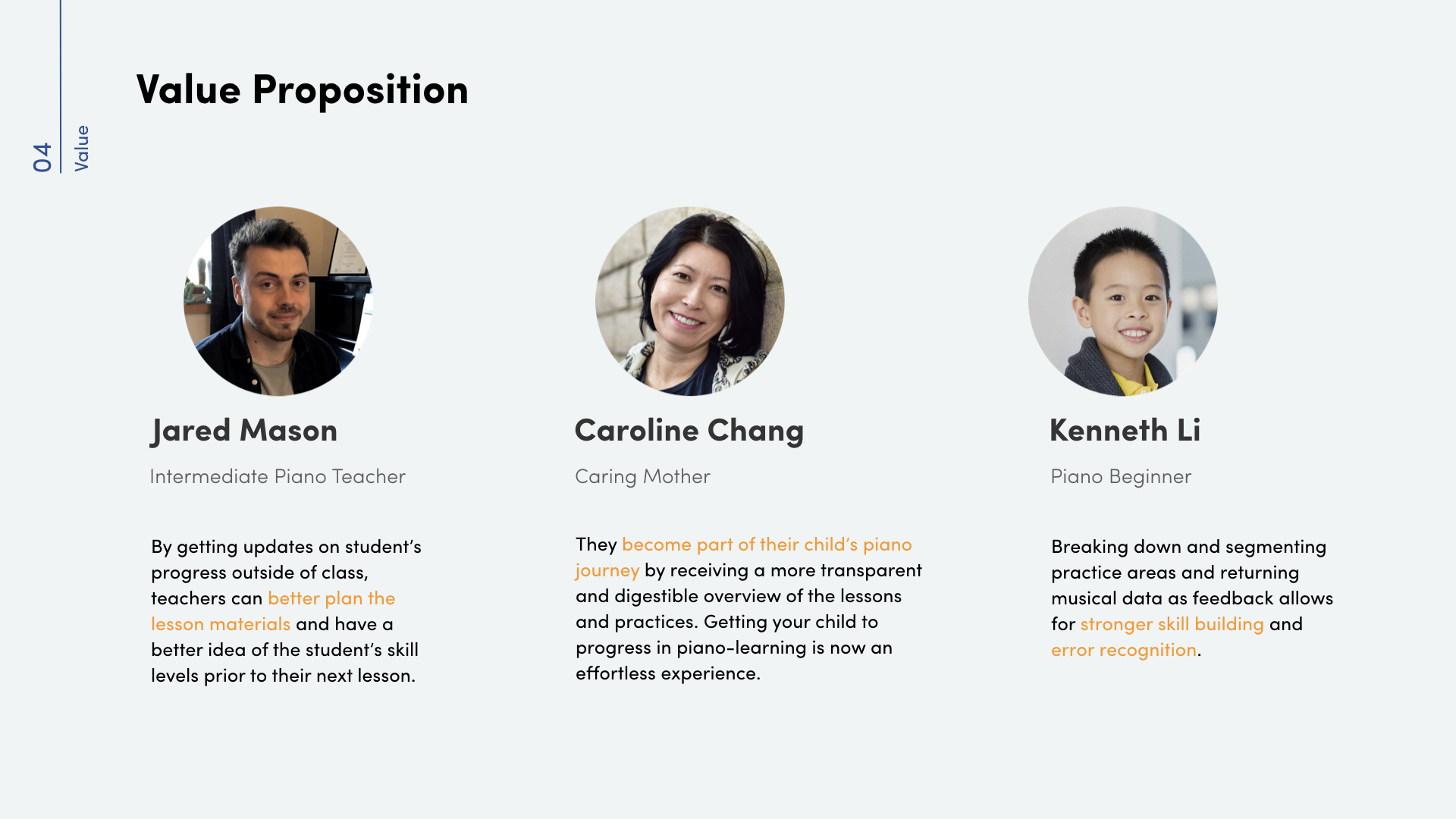 04 Value

Value Proposition

Jared Mason

Intermediate Piano Teacher

By getting updates on student's progress outside of class, teachers can better plan the lesson materials and have a better idea of the student's skill levels prior to their next lesson.

Caroline Chang

Caring Mother

They become part of their child's piano journey by receiving a more transparent and digestible overview of the lessons and practices. Getting your child to progress in piano-learning is now an effortless experience.

Kenneth Li

Piano Beginner

Breaking down and segmenting practice areas and returning musical data as feedback allows for stronger skill building and error recognition.